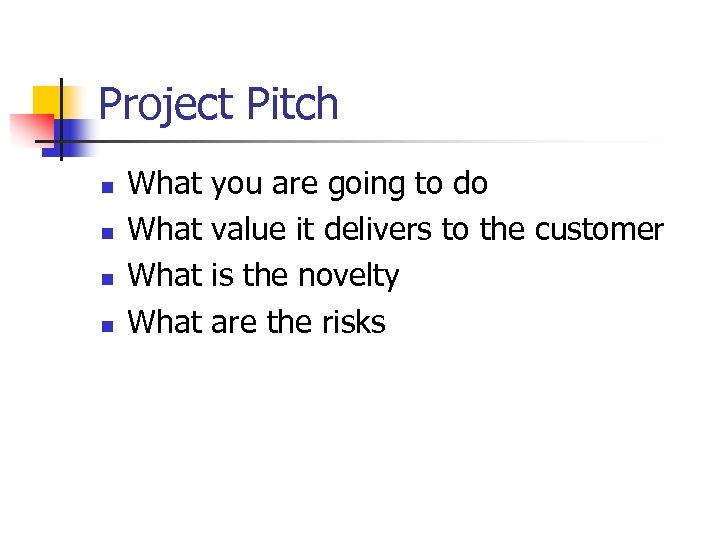 Project Pitch

- What you are going to do
- What value it delivers to the customer
- What is the novelty
- What are the risks